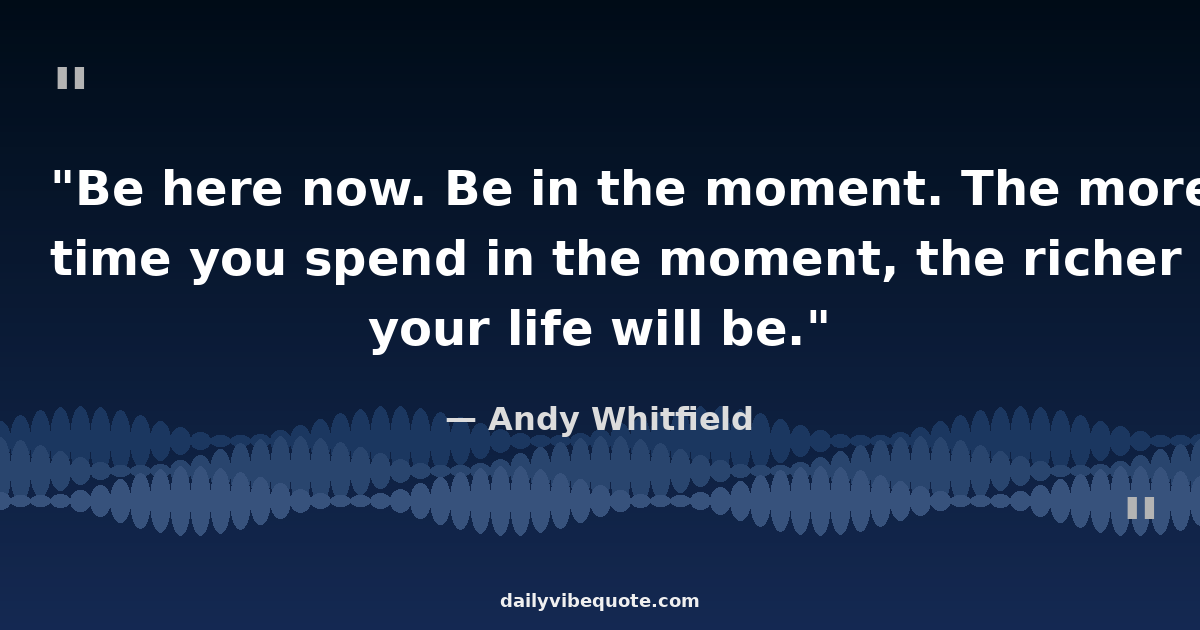 "

"Be here now. Be in the moment. The more time you spend in the moment, the richer your life will be."

— Andy Whitfield

"

dailyvibequote.com